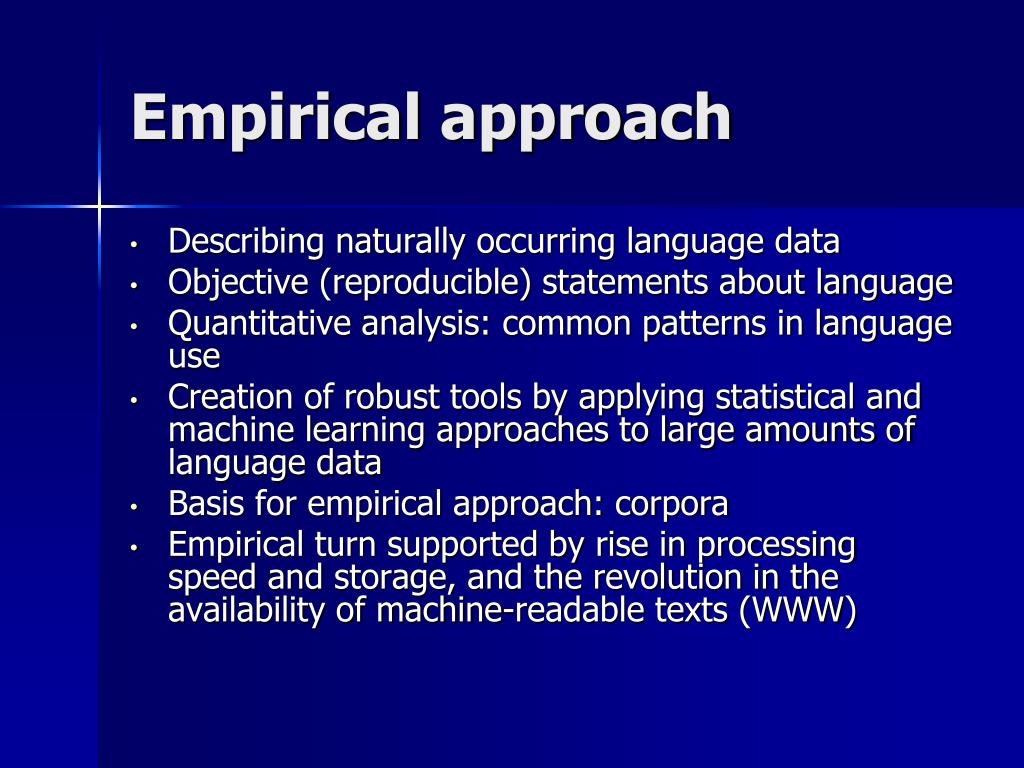 Empirical approach

• Describing naturally occurring language data
• Objective (reproducible) statements about language
• Quantitative analysis: common patterns in language use
• Creation of robust tools by applying statistical and machine learning approaches to large amounts of language data
• Basis for empirical approach: corpora
• Empirical turn supported by rise in processing speed and storage, and the revolution in the availability of machine-readable texts (WWW)